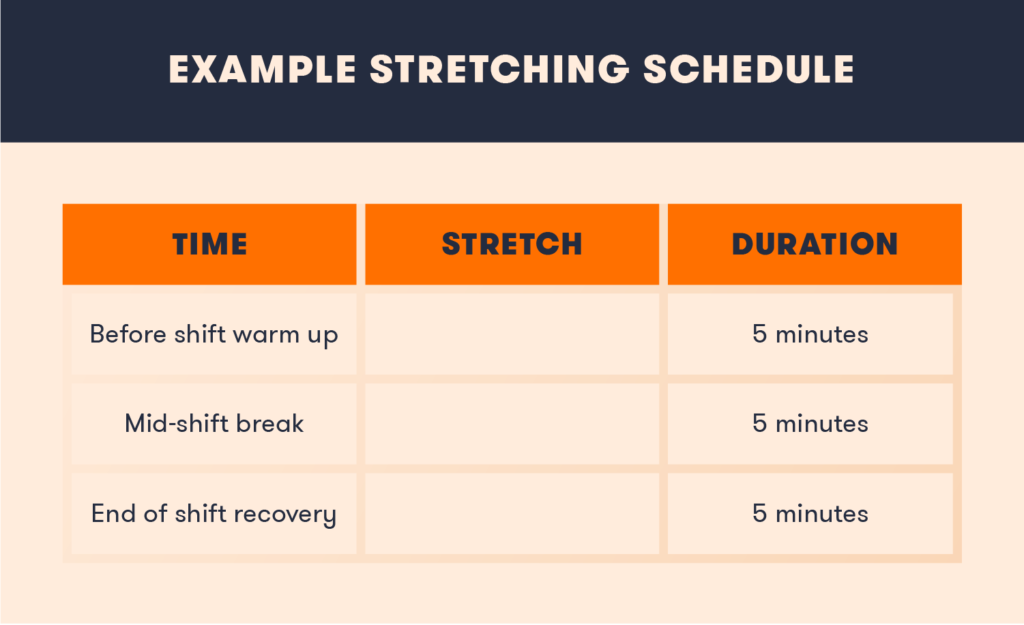 EXAMPLE STRETCHING SCHEDULE

| TIME | STRETCH | DURATION |
|---|---|---|
| Before shift warm up | | 5 minutes |
| Mid-shift break | | 5 minutes |
| End of shift recovery | | 5 minutes |